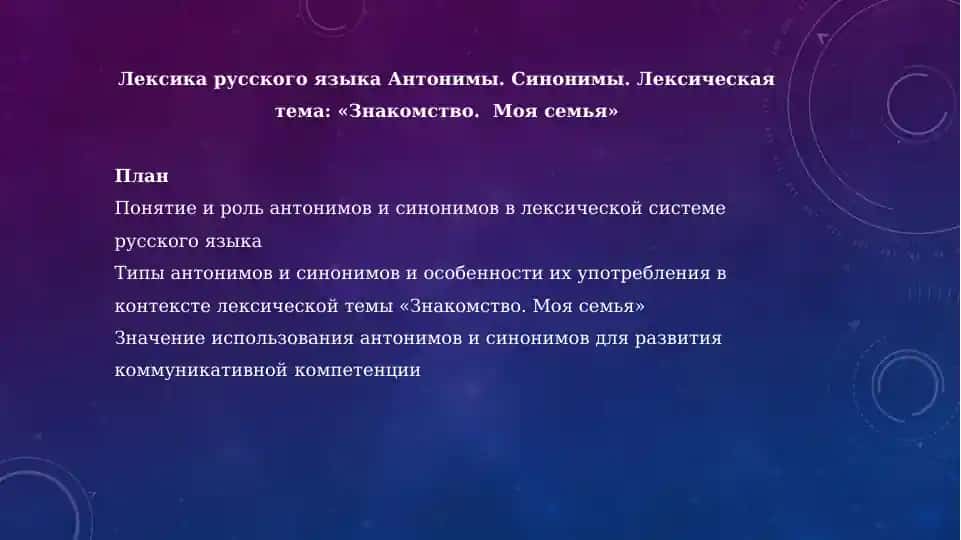 Лексика русского языка Антонимы. Синонимы. Лексическая тема: «Знакомство.  Моя семья»

План
Понятие и роль антонимов и синонимов в лексической системе русского языка
Типы антонимов и синонимов и особенности их употребления в контексте лексической темы «Знакомство. Моя семья»
Значение использования антонимов и синонимов для развития коммуникативной компетенции